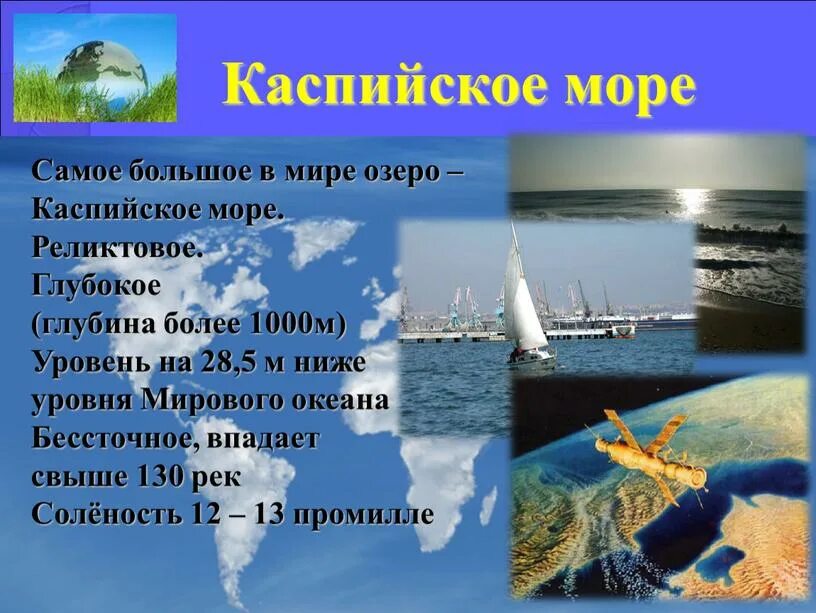 Каспийское море

Самое большое в мире озеро – Каспийское море.
Реликтовое.
Глубокое
(глубина более 1000м)
Уровень на 28,5 м ниже уровня Мирового океана
Бессточное, впадает свыше 130 рек
Солёность 12 – 13 промилле